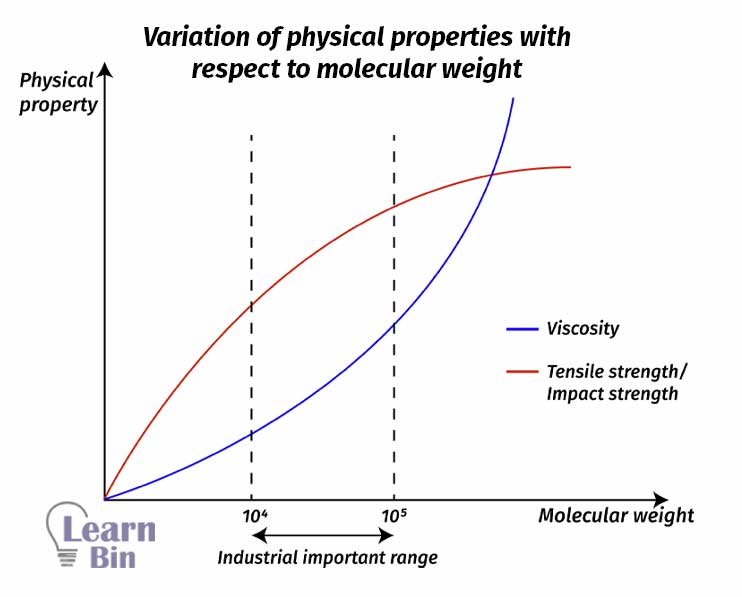 Variation of physical properties with respect to molecular weight

Physical property

Viscosity

Tensile strength/ Impact strength

$10^4$

$10^5$

Molecular weight

Industrial important range

Learn Bin